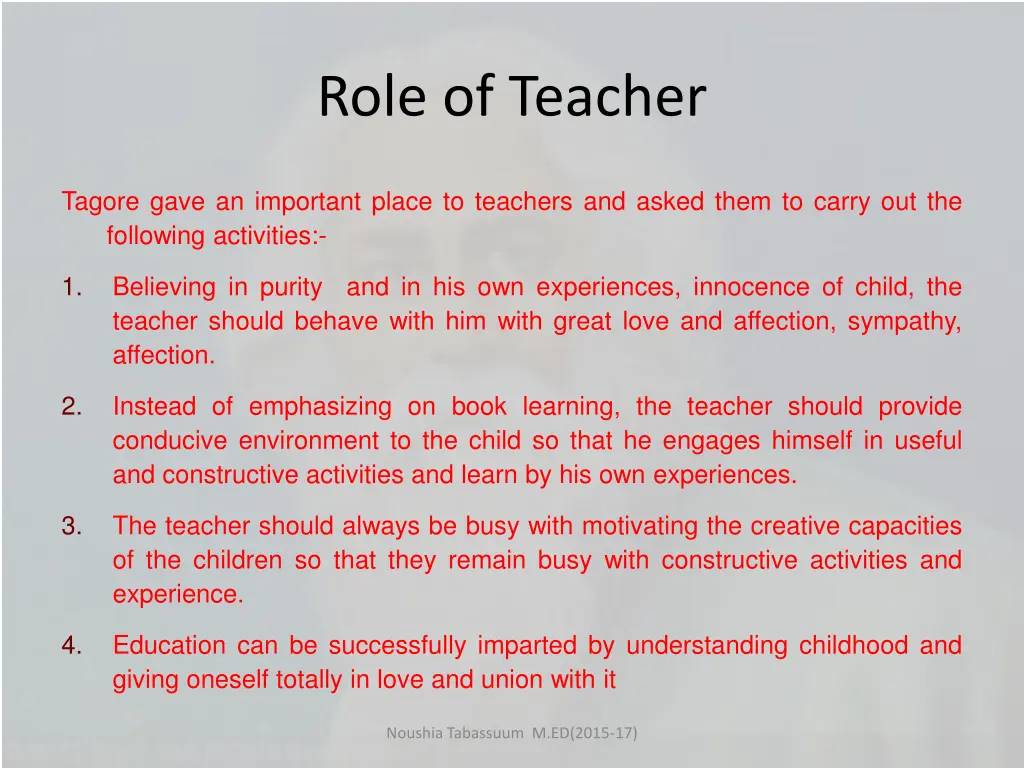 Role of Teacher

Tagore gave an important place to teachers and asked them to carry out the following activities:-

1. Believing in purity and in his own experiences, innocence of child, the teacher should behave with him with great love and affection, sympathy, affection.

2. Instead of emphasizing on book learning, the teacher should provide conducive environment to the child so that he engages himself in useful and constructive activities and learn by his own experiences.

3. The teacher should always be busy with motivating the creative capacities of the children so that they remain busy with constructive activities and experience.

4. Education can be successfully imparted by understanding childhood and giving oneself totally in love and union with it

Noushia Tabassuum M.ED(2015-17)